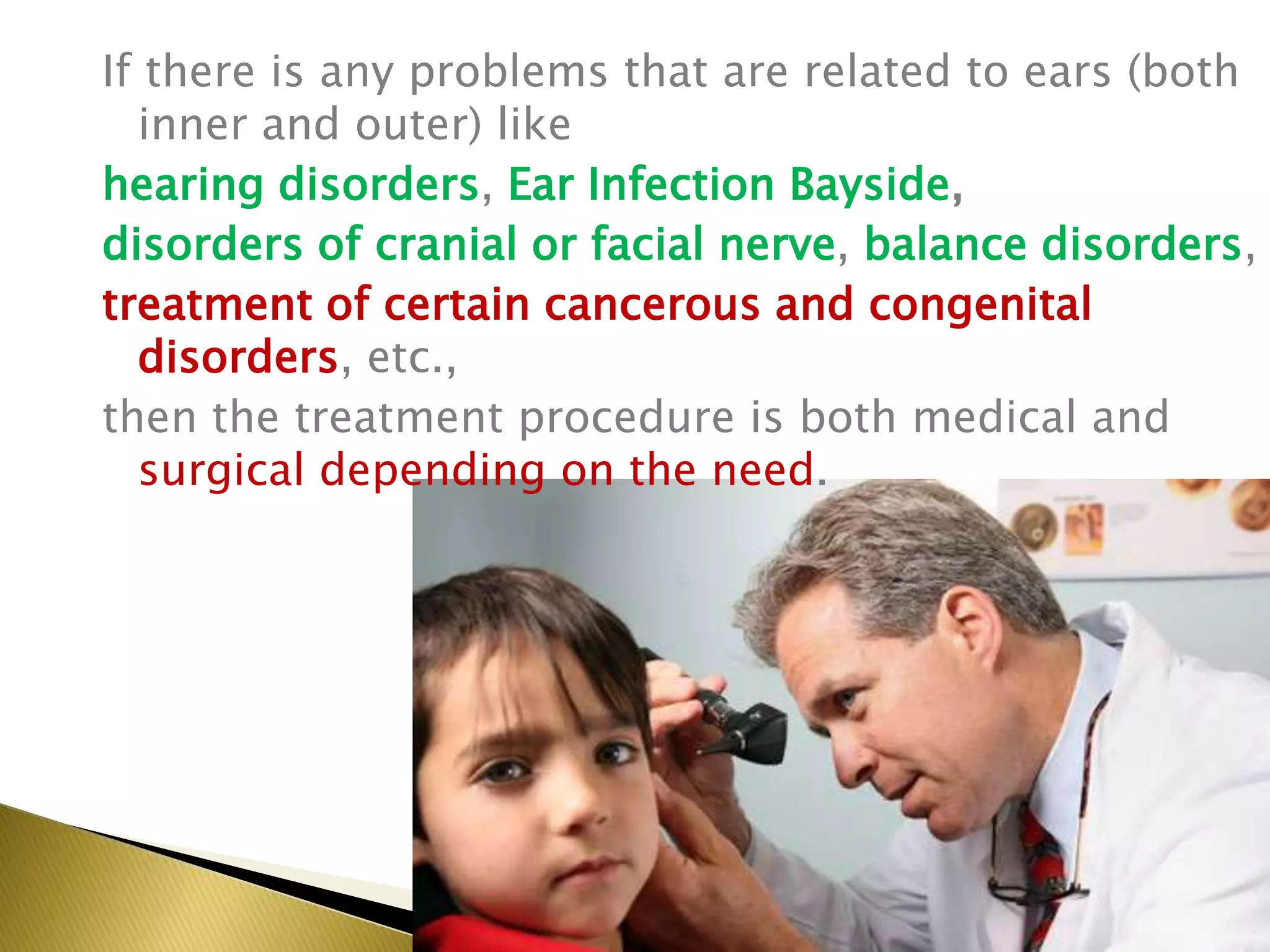 If there is any problems that are related to ears (both inner and outer) like

hearing disorders, Ear Infection Bayside,

disorders of cranial or facial nerve, balance disorders,

treatment of certain cancerous and congenital disorders, etc.,

then the treatment procedure is both medical and surgical depending on the need.